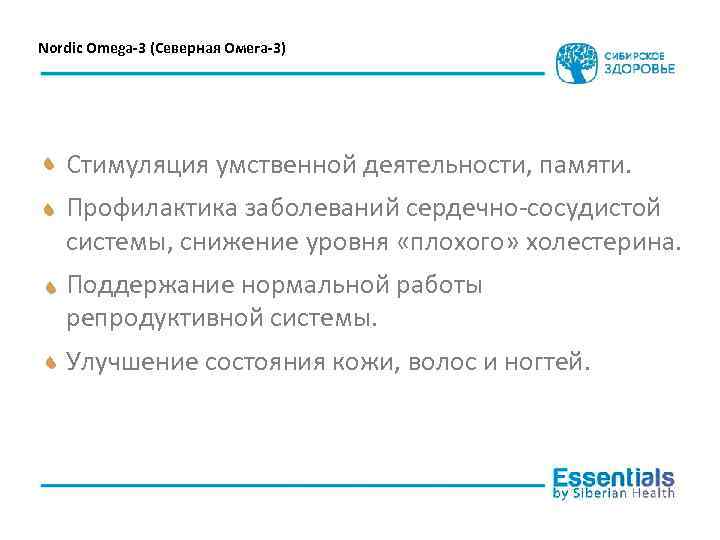 Nordic Omega-3 (Северная Омега-3)

СИБИРСКОЕ ЗДОРОВЬЕ

Стимуляция умственной деятельности, памяти.

Профилактика заболеваний сердечно-сосудистой системы, снижение уровня «плохого» холестерина.

Поддержание нормальной работы репродуктивной системы.

Улучшение состояния кожи, волос и ногтей.

Essentials by Siberian Health